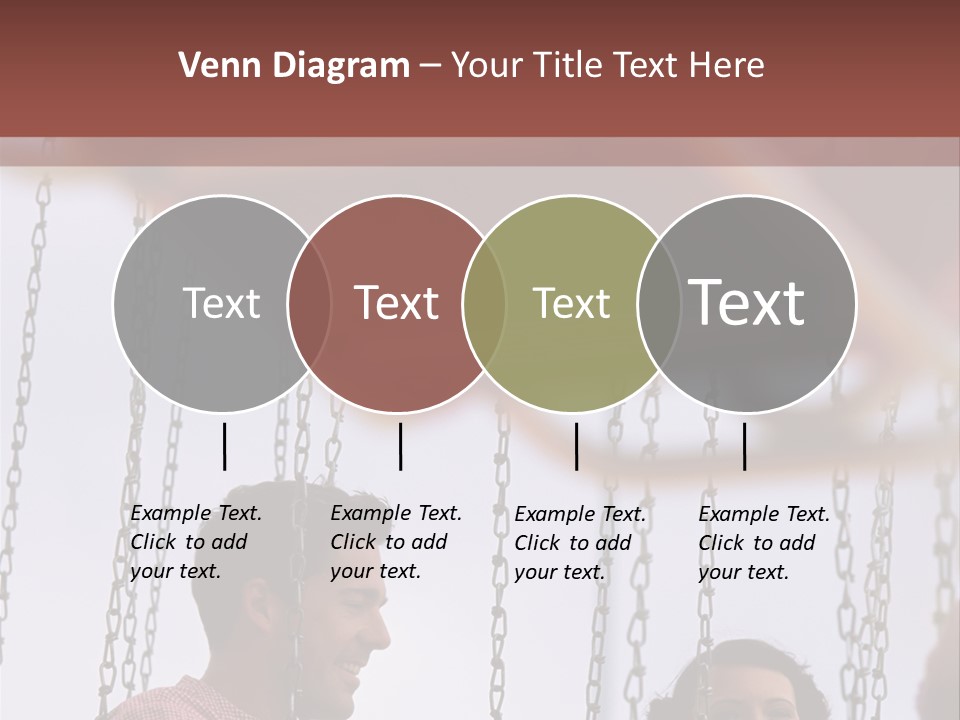 Venn Diagram – Your Title Text Here

Text

Text

Text

Text

Example Text. Click to add your text.

Example Text. Click to add your text.

Example Text. Click to add your text.

Example Text. Click to add your text.